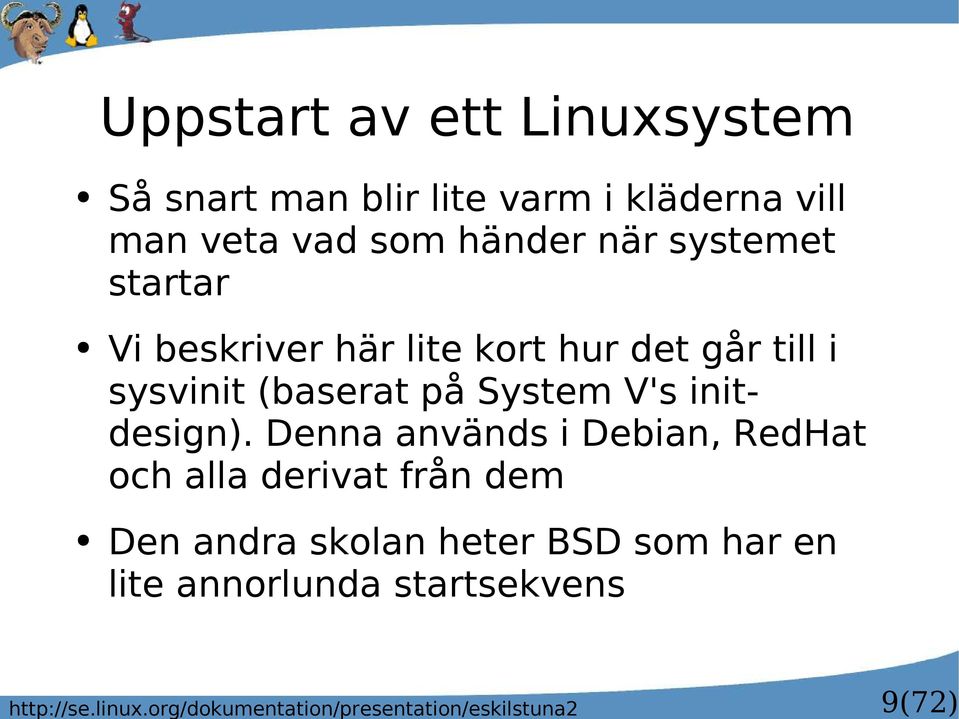 Uppstart av ett Linuxsystem

• Så snart man blir lite varm i kläderna vill man veta vad som händer när systemet startar

• Vi beskriver här lite kort hur det går till i sysvinit (baserat på System V's init-design). Denna används i Debian, RedHat och alla derivat från dem

• Den andra skolan heter BSD som har en lite annorlunda startsekvens

http://se.linux.org/dokumentation/presentation/eskilstuna2 9(72)